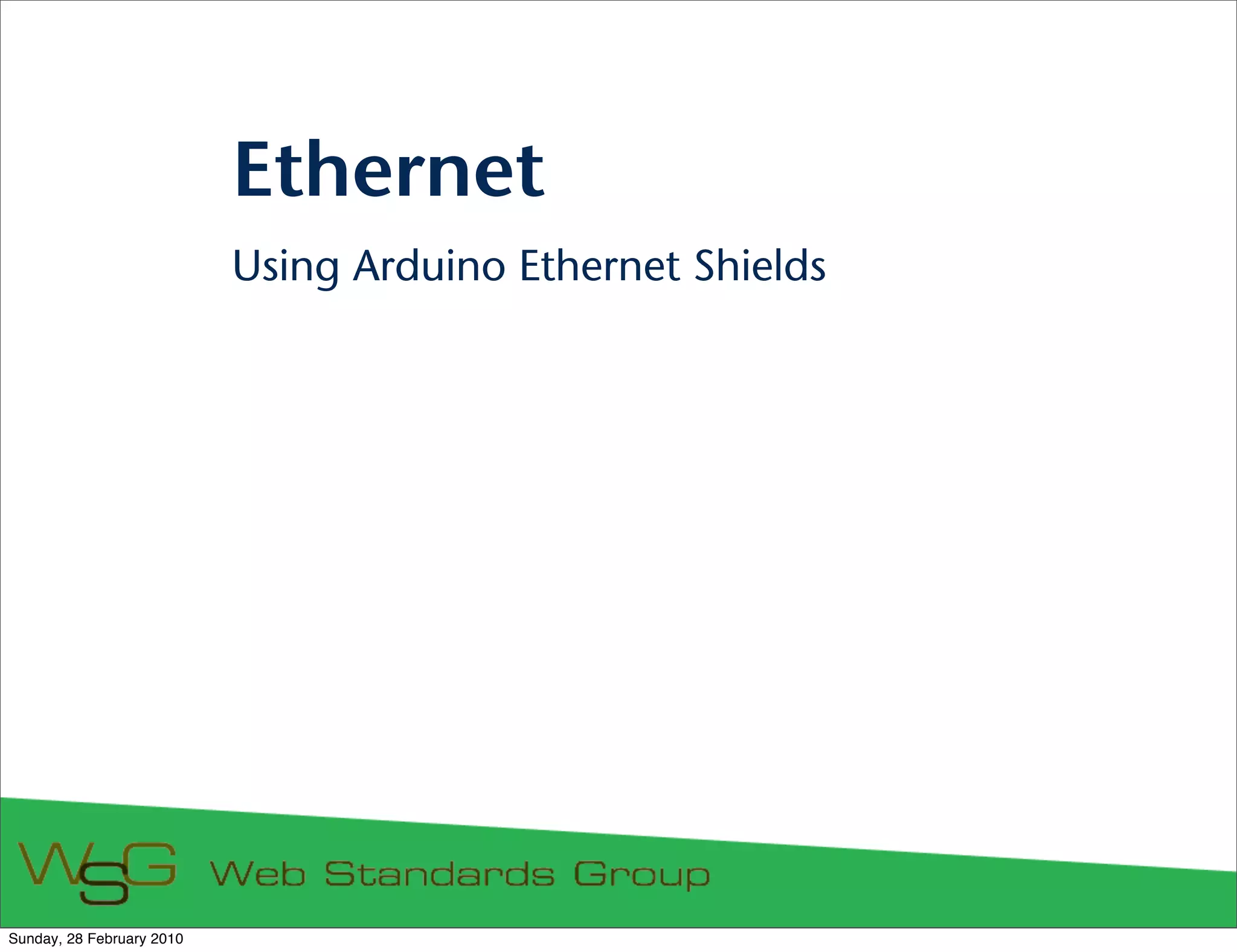 Ethernet

Using Arduino Ethernet Shields

WSG Web Standards Group

Sunday, 28 February 2010